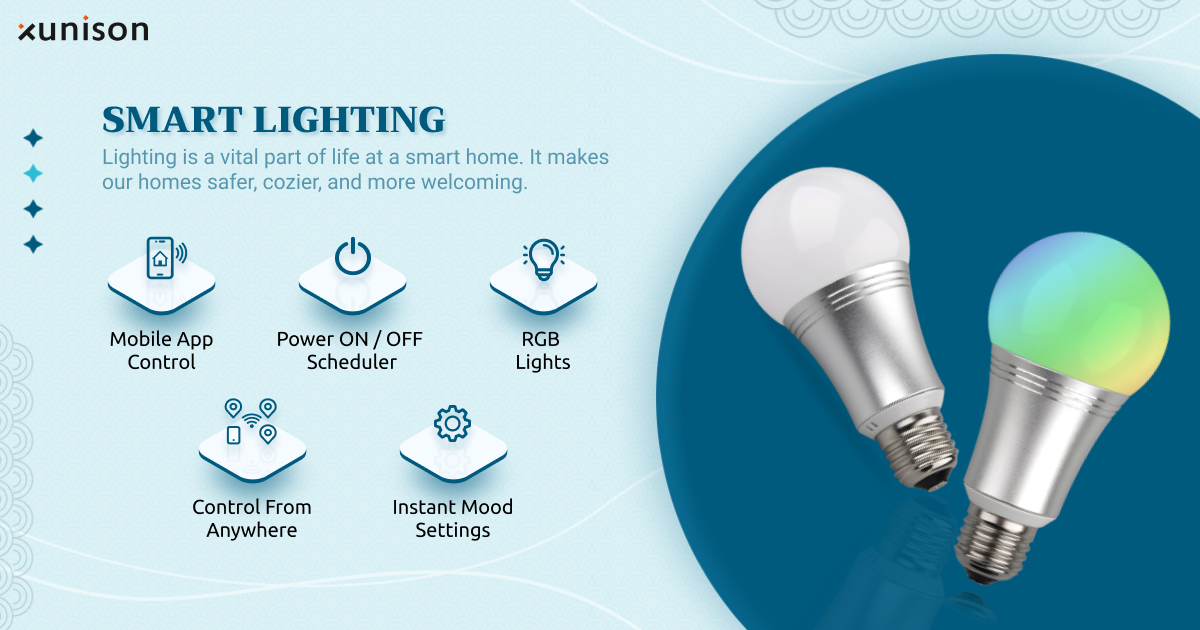 xunison

SMART LIGHTING

Lighting is a vital part of life at a smart home. It makes our homes safer, cozier, and more welcoming.

Mobile App Control

Power ON / OFF Scheduler

RGB Lights

Control From Anywhere

Instant Mood Settings